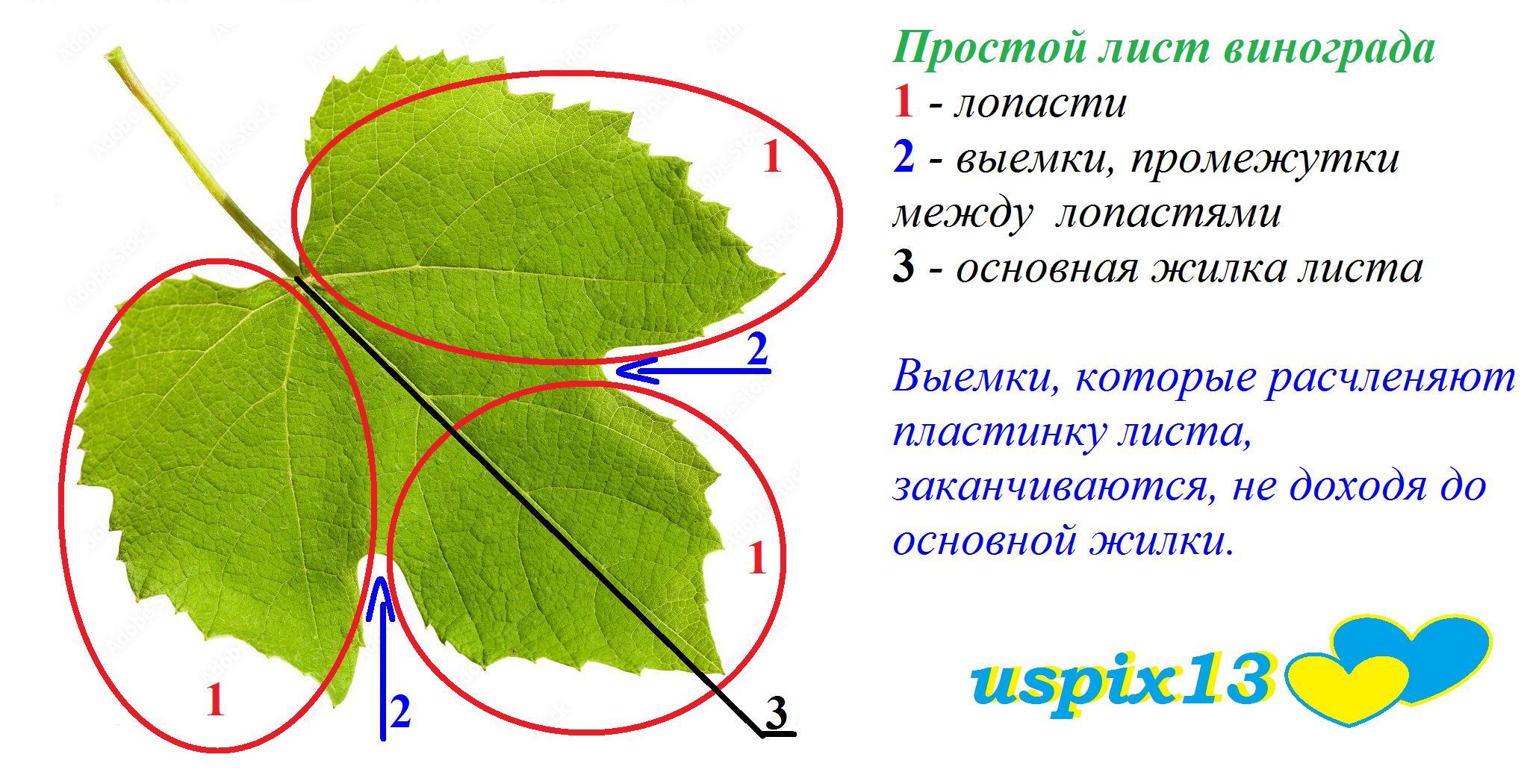 1

2

1

1

2

3

Простой лист винограда
1 - лопасти
2 - выемки, промежутки между лопастями
3 - основная жилка листа

Выемки, которые расчленяют пластинку листа, заканчиваются, не доходя до основной жилки.

uspix13